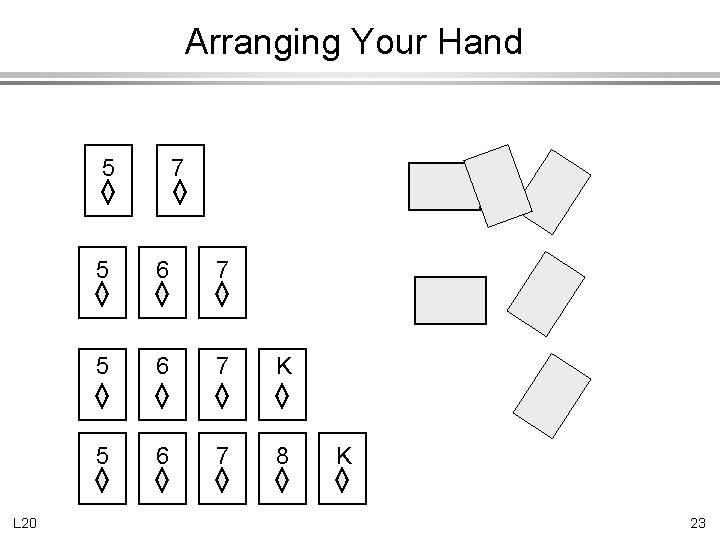 Arranging Your Hand

5 ◊ 7 ◊

5 ◊ 6 ◊ 7 ◊

5 ◊ 6 ◊ 7 ◊ K ◊

5 ◊ 6 ◊ 7 ◊ 8 ◊ K ◊

L20

23